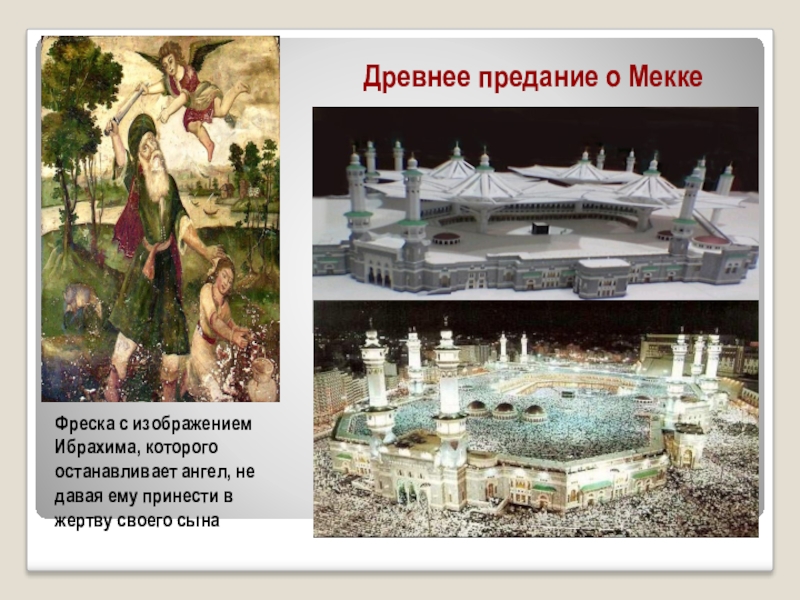 Древнее предание о Мекке

Фреска с изображением Ибрахима, которого останавливает ангел, не давая ему принести в жертву своего сына